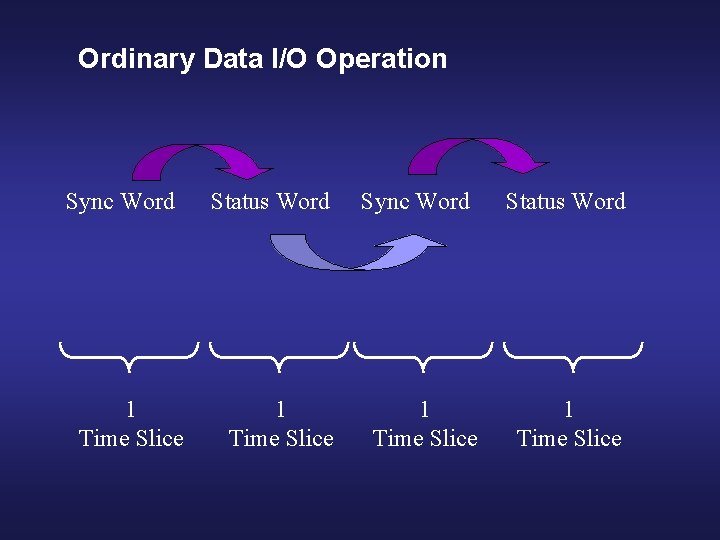 Ordinary Data I/O Operation

Sync Word Status Word Sync Word Status Word

1
Time Slice

1
Time Slice

1
Time Slice

1
Time Slice